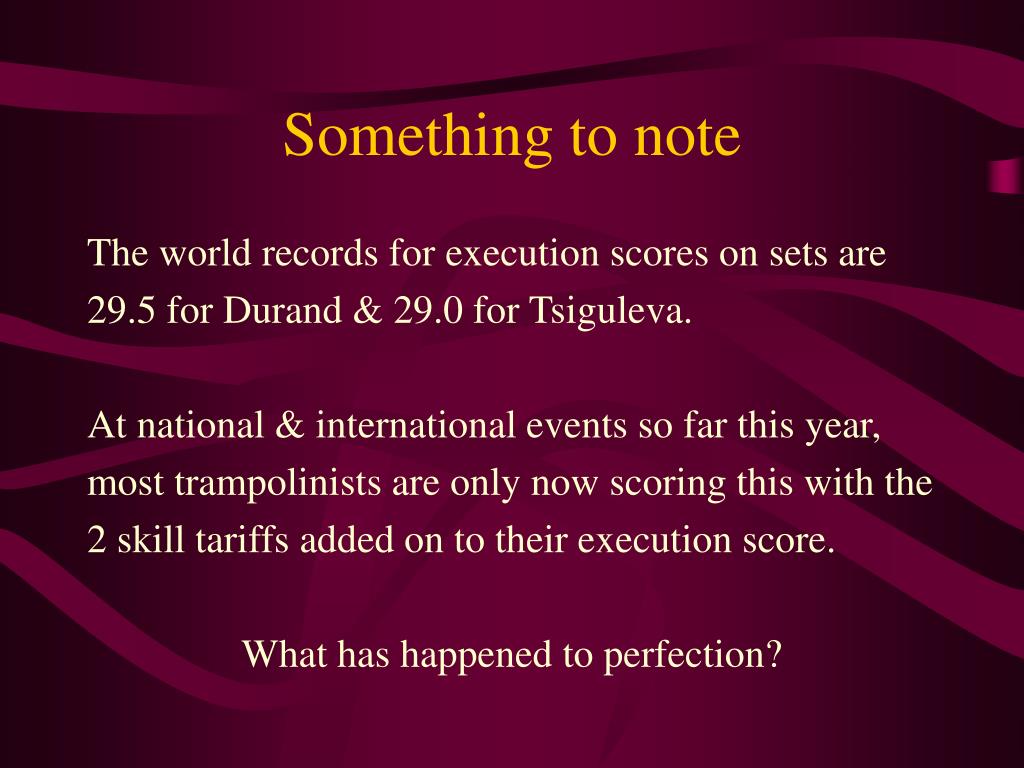 Something to note

The world records for execution scores on sets are 29.5 for Durand & 29.0 for Tsiguleva.

At national & international events so far this year, most trampolinists are only now scoring this with the 2 skill tariffs added on to their execution score.

What has happened to perfection?